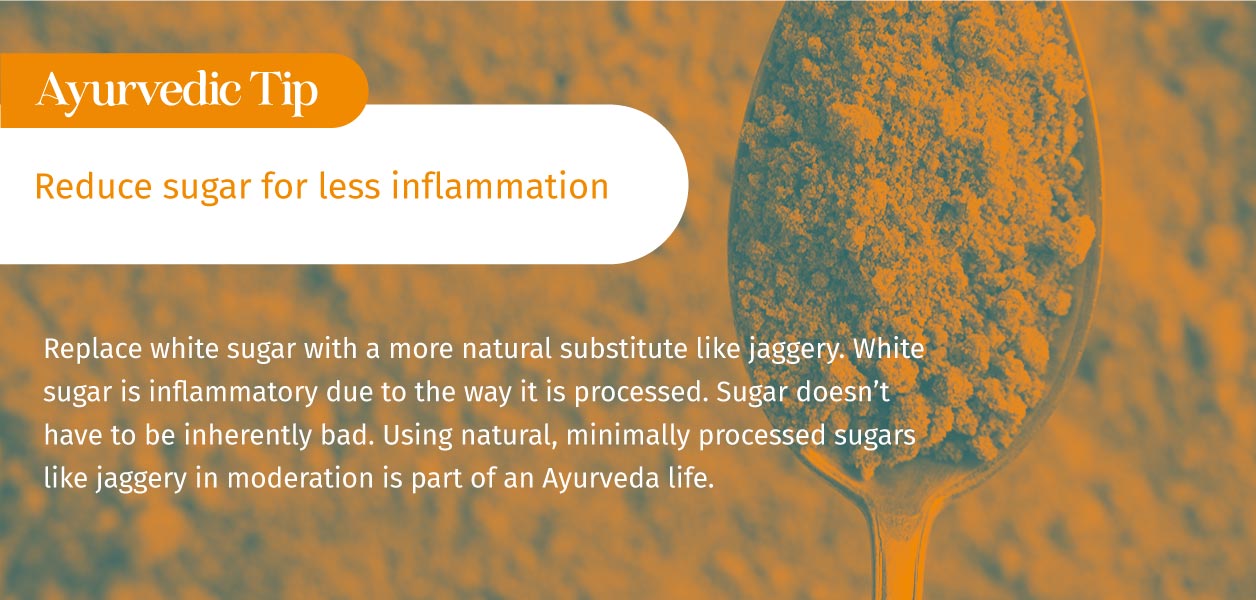 Ayurvedic Tip

Reduce sugar for less inflammation

Replace white sugar with a more natural substitute like jaggery. White sugar is inflammatory due to the way it is processed. Sugar doesn't have to be inherently bad. Using natural, minimally processed sugars like jaggery in moderation is part of an Ayurveda life.